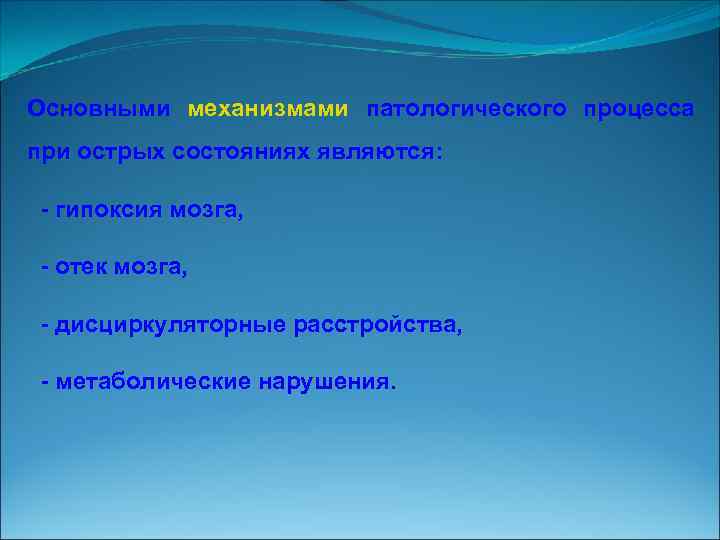 Основными механизмами патологического процесса при острых состояниях являются:

- гипоксия мозга,

- отек мозга,

- дисциркуляторные расстройства,

- метаболические нарушения.